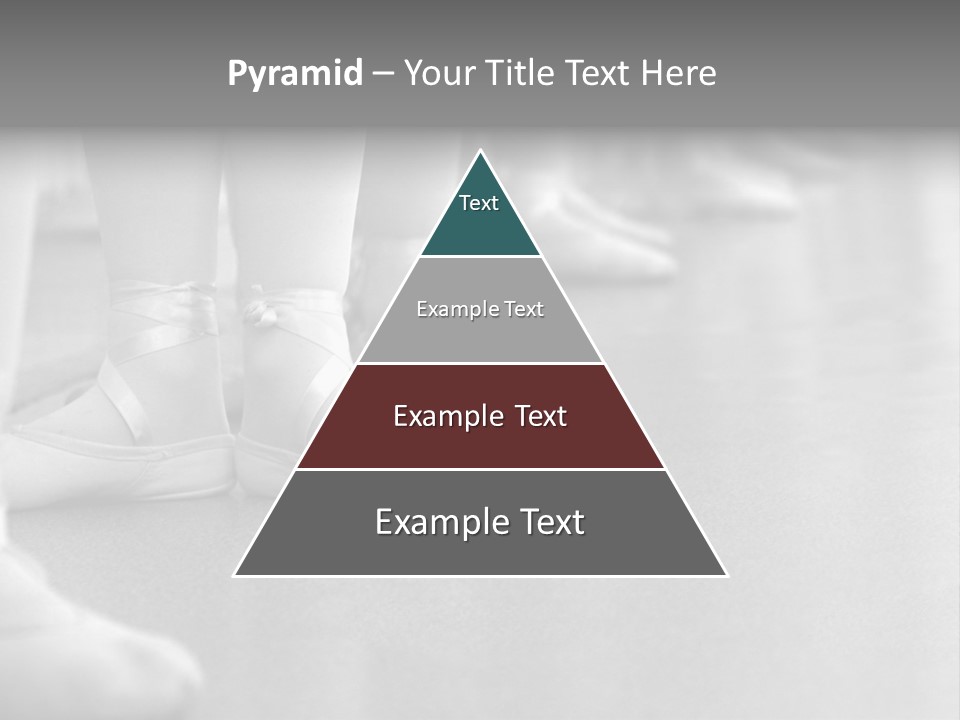 Pyramid – Your Title Text Here

Text

Example Text

Example Text

Example Text